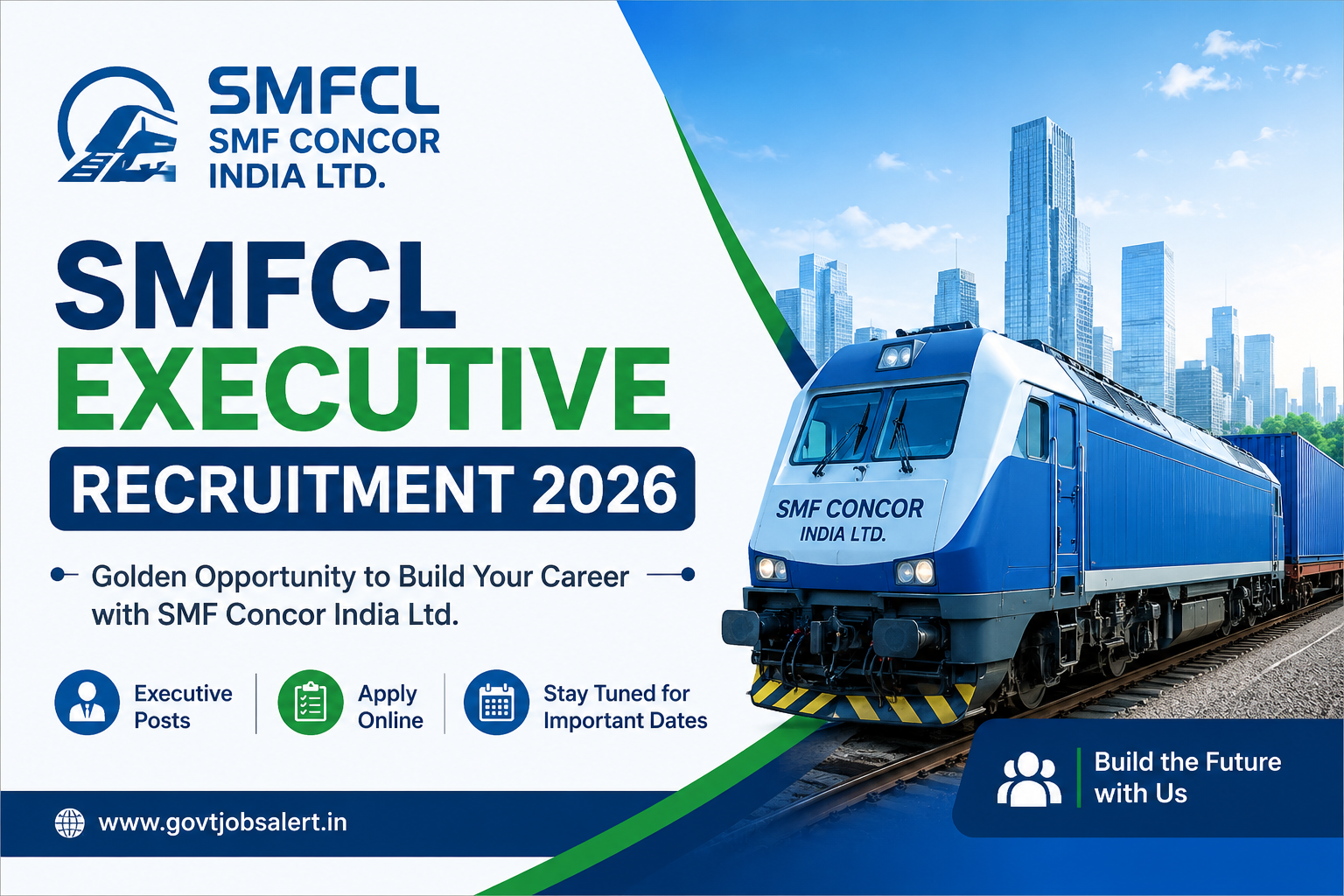 SMFCL
SMF CONCOR
INDIA LTD.

SMFCL
EXECUTIVE
RECRUITMENT 2026

Golden Opportunity to Build Your Career with SMF Concor India Ltd.

Executive Posts

Apply Online

Stay Tuned for Important Dates

www.govtjobsalert.in

SMF CONCOR
INDIA LTD.

Build the Future with Us